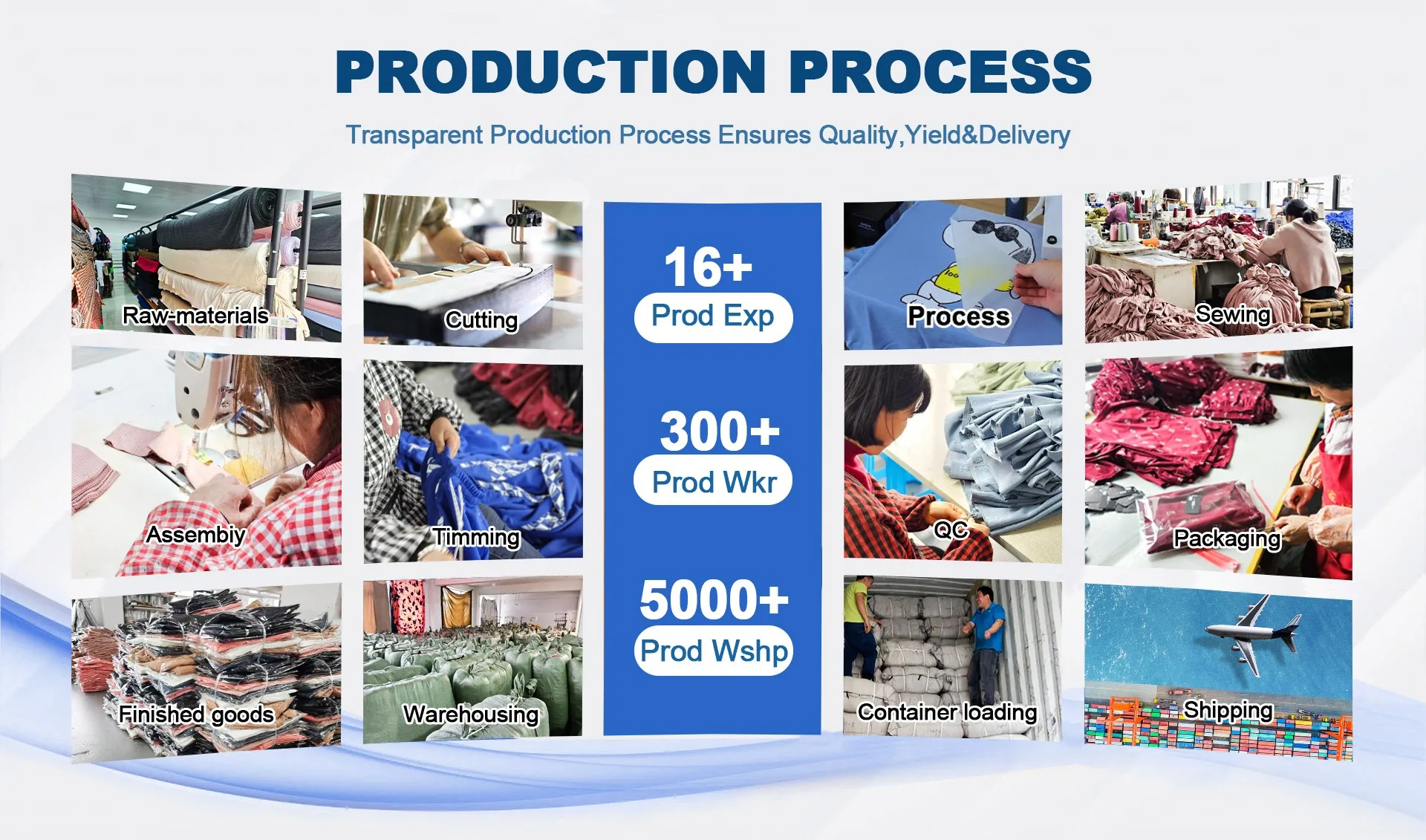 PRODUCTION PROCESS

Transparent Production Process Ensures Quality,Yield&Delivery

Raw-materials

Cutting

Assembiy

Timming

Finished goods

Warehousing

16+
Prod Exp

300+
Prod Wkr

5000+
Prod Wshp

Process

Sewing

QC

Packaging

Container loading

Shipping